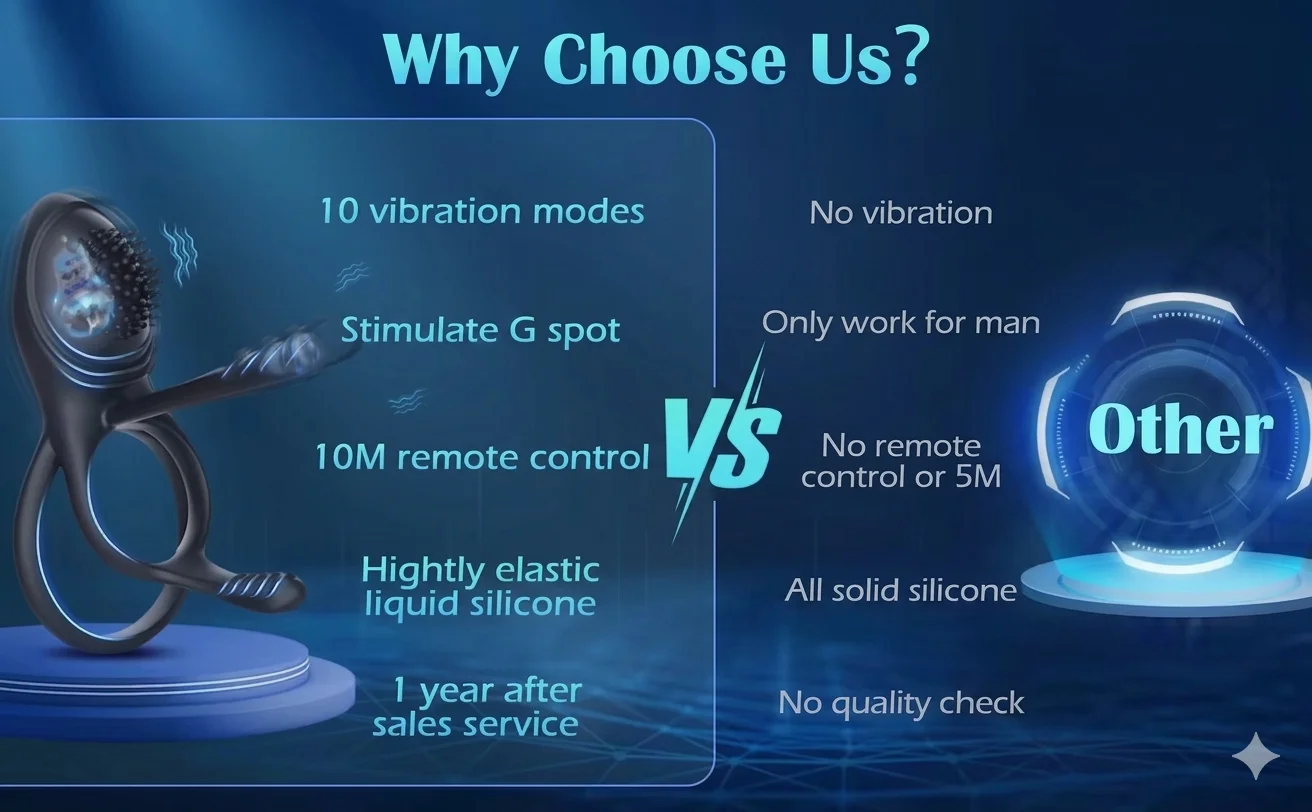 Why Choose Us?

10 vibration modes

Stimulate G spot

10M remote control

Hightly elastic liquid silicone

1 year after sales service

VS

No vibration

Only work for man

No remote control or 5M

All solid silicone

No quality check

Other